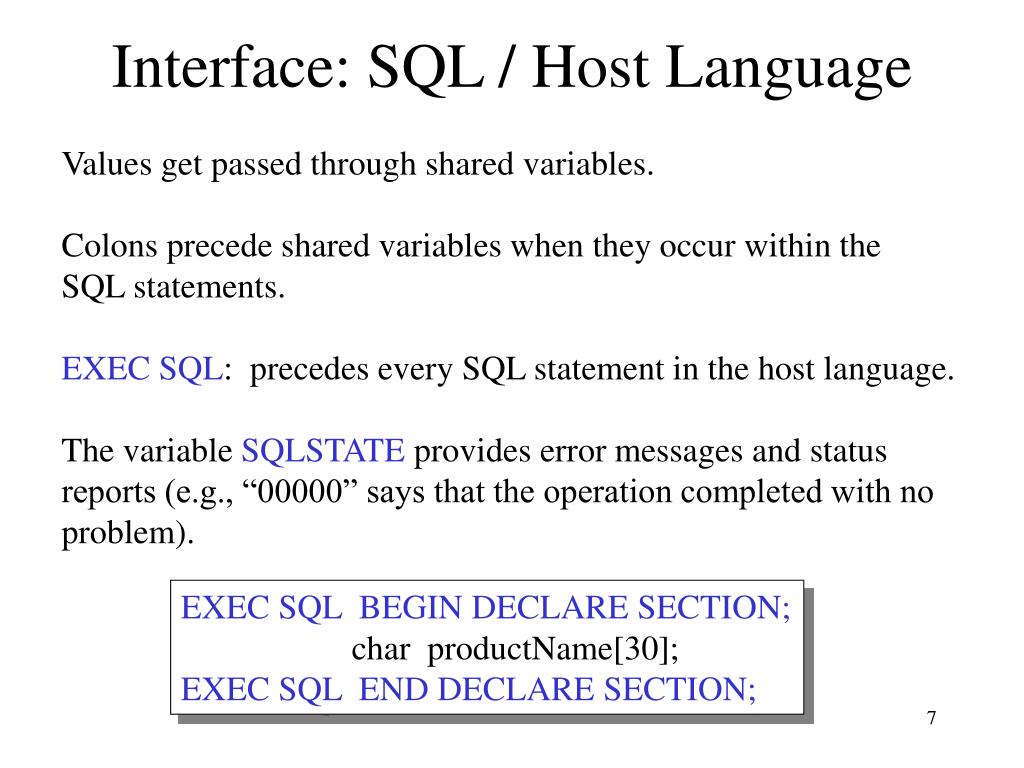 Interface: SQL / Host Language

Values get passed through shared variables.

Colons precede shared variables when they occur within the SQL statements.

EXEC SQL: precedes every SQL statement in the host language.

The variable SQLSTATE provides error messages and status reports (e.g., “00000” says that the operation completed with no problem).

EXEC SQL BEGIN DECLARE SECTION;
char productName[30];
EXEC SQL END DECLARE SECTION;

7